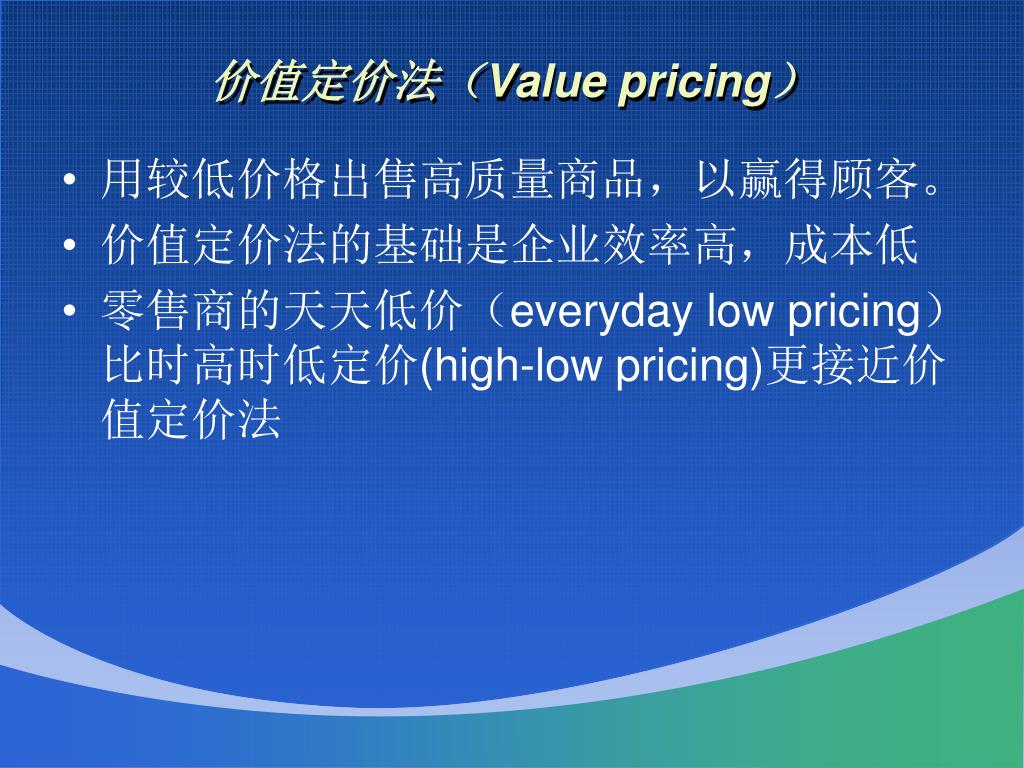 价值定价法（Value pricing）

• 用较低价格出售高质量商品，以赢得顾客。
• 价值定价法的基础是企业效率高，成本低
• 零售商的天天低价（everyday low pricing）比时高时低定价(high-low pricing)更接近价值定价法